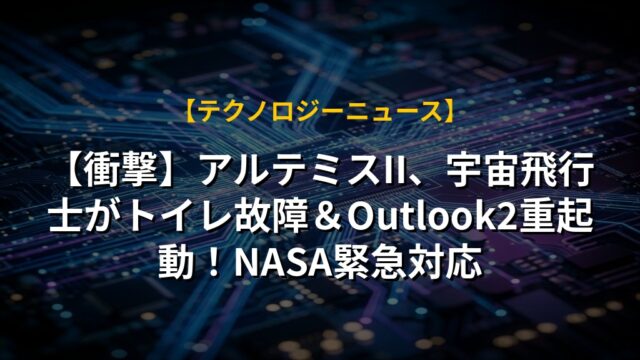 【テクノロジーニュース】

【衝撃】アルテミスII、宇宙飛行士がトイレ故障＆Outlook2重起動！NASA緊急対応